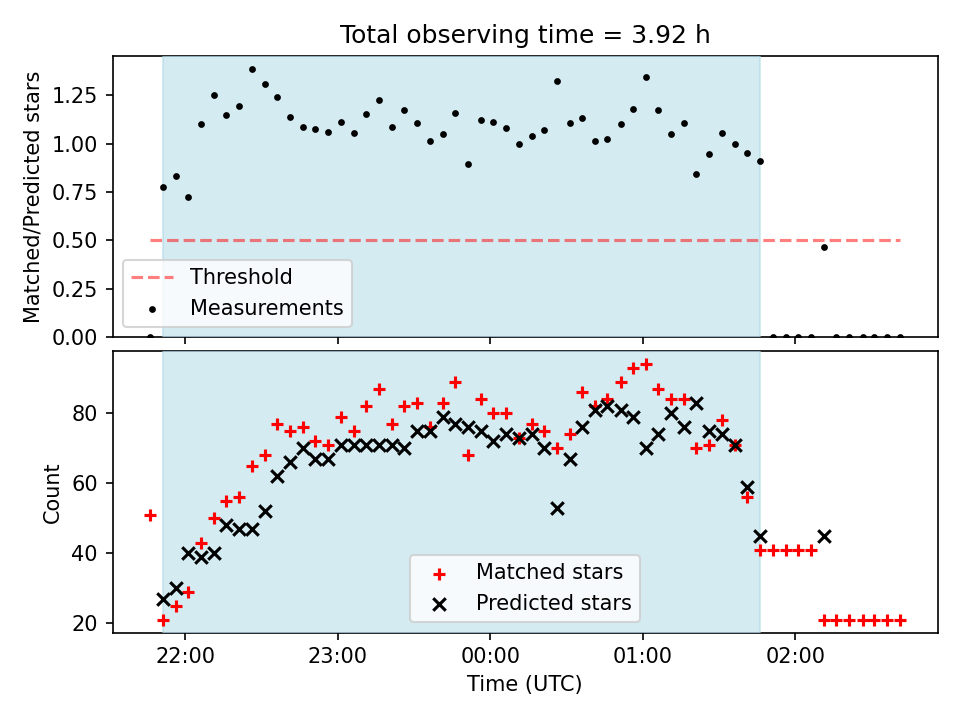 Total observing time = 3.92 h

Matched/Predicted stars

1.25
1.00
0.75
0.50
0.25
0.00

Threshold
Measurements

Count

80
60
40
20

Matched stars
Predicted stars

22:00
23:00
00:00
01:00
02:00

Time (UTC)